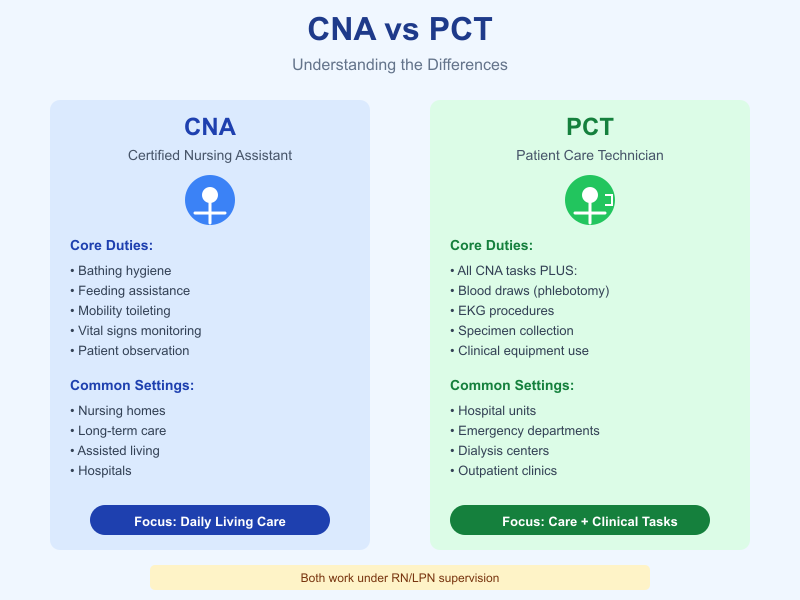 CNA vs PCT

Understanding the Differences

CNA

Certified Nursing Assistant

Core Duties:

• Bathing hygiene
• Feeding assistance
• Mobility toileting
• Vital signs monitoring
• Patient observation

Common Settings:

• Nursing homes
• Long-term care
• Assisted living
• Hospitals

Focus: Daily Living Care

PCT

Patient Care Technician

Core Duties:

• All CNA tasks PLUS:
• Blood draws (phlebotomy)
• EKG procedures
• Specimen collection
• Clinical equipment use

Common Settings:

• Hospital units
• Emergency departments
• Dialysis centers
• Outpatient clinics

Focus: Care + Clinical Tasks

Both work under RN/LPN supervision